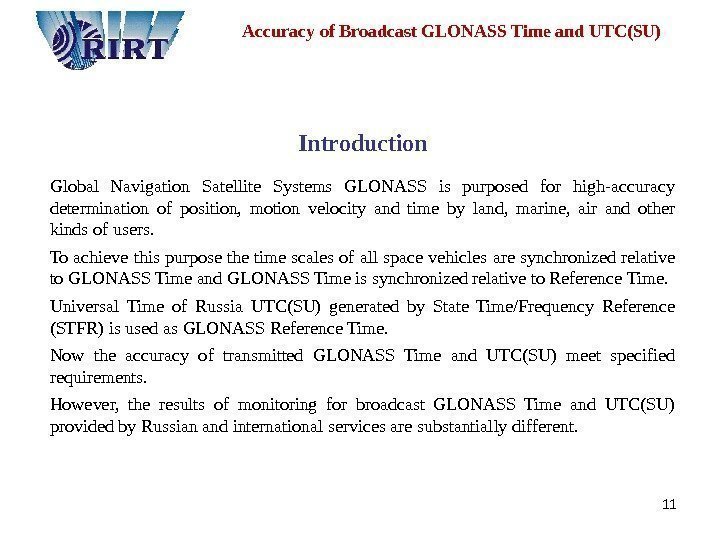 RIRT

Accuracy of Broadcast GLONASS Time and UTC(SU)

Introduction

Global Navigation Satellite Systems GLONASS is purposed for high-accuracy determination of position, motion velocity and time by land, marine, air and other kinds of users.

To achieve this purpose the time scales of all space vehicles are synchronized relative to GLONASS Time and GLONASS Time is synchronized relative to Reference Time.

Universal Time of Russia UTC(SU) generated by State Time/Frequency Reference (STFR) is used as GLONASS Reference Time.

Now the accuracy of transmitted GLONASS Time and UTC(SU) meet specified requirements.

However, the results of monitoring for broadcast GLONASS Time and UTC(SU) provided by Russian and international services are substantially different.

11